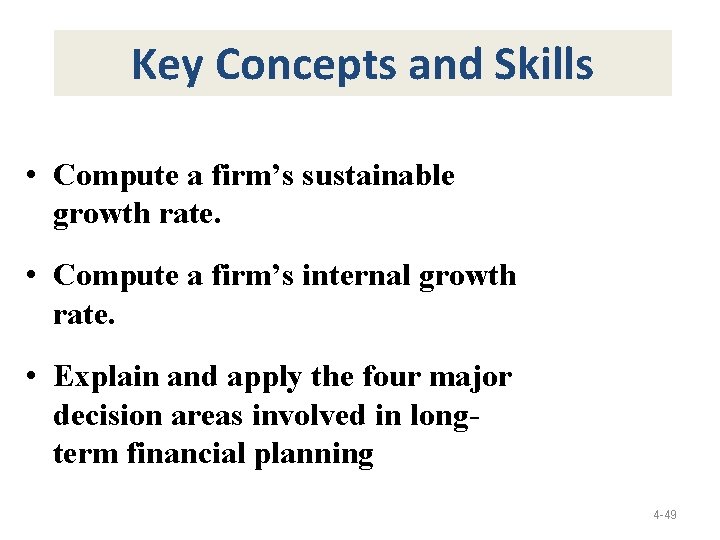 Key Concepts and Skills

• Compute a firm's sustainable growth rate.

• Compute a firm's internal growth rate.

• Explain and apply the four major decision areas involved in long-term financial planning

4-49